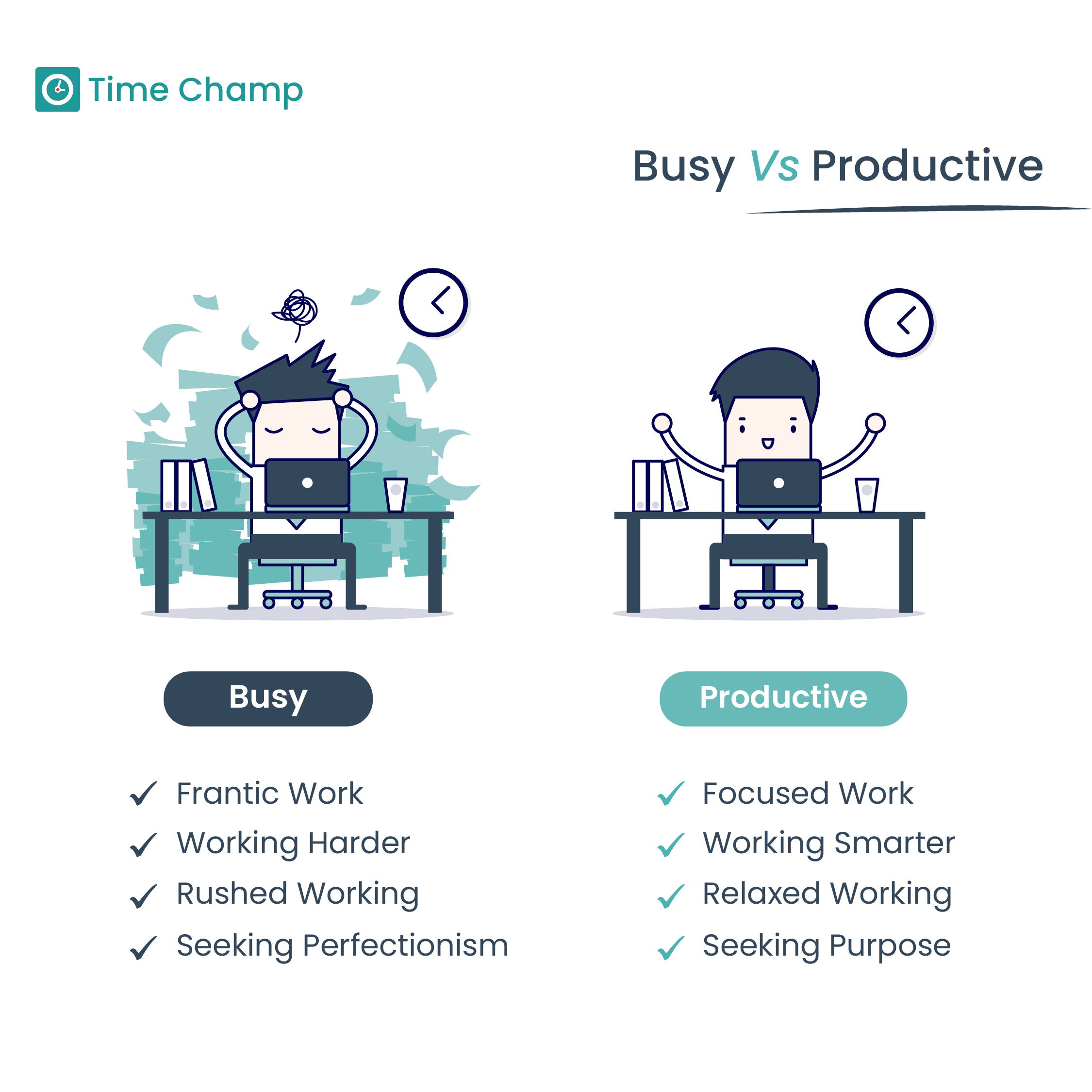 Time Champ

Busy Vs Productive

Busy

✓ Frantic Work
✓ Working Harder
✓ Rushed Working
✓ Seeking Perfectionism

Productive

✓ Focused Work
✓ Working Smarter
✓ Relaxed Working
✓ Seeking Purpose